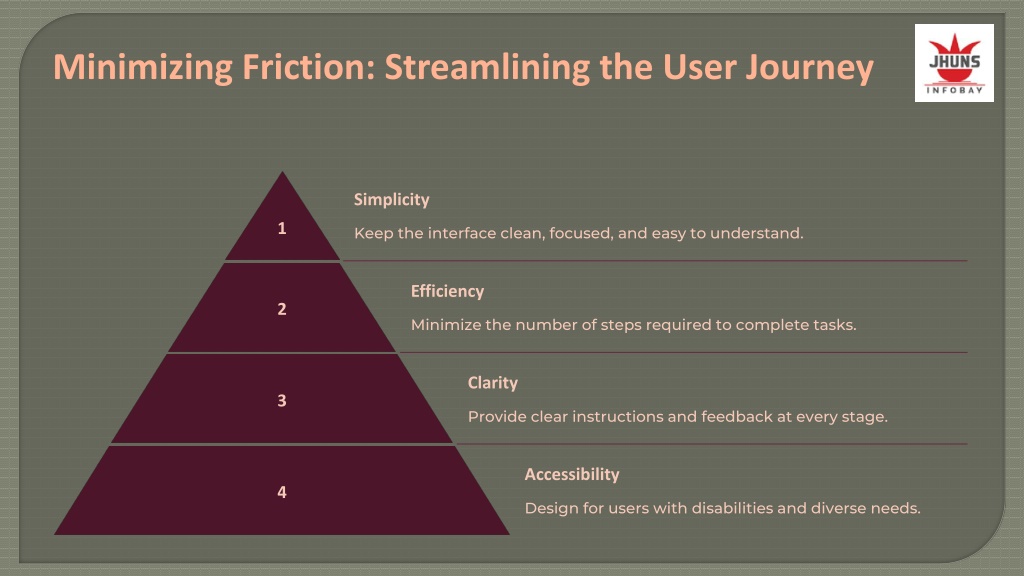 Minimizing Friction: Streamlining the User Journey

JHUNS
INFOBAY

1

Simplicity

Keep the interface clean, focused, and easy to understand.

2

Efficiency

Minimize the number of steps required to complete tasks.

3

Clarity

Provide clear instructions and feedback at every stage.

4

Accessibility

Design for users with disabilities and diverse needs.